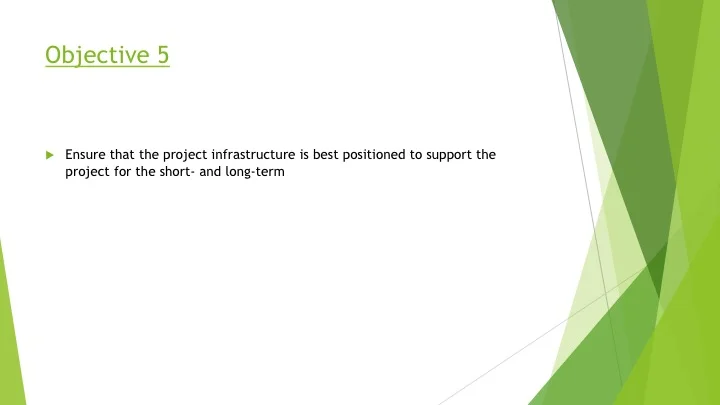 Objective 5

Ensure that the project infrastructure is best positioned to support the project for the short- and long-term